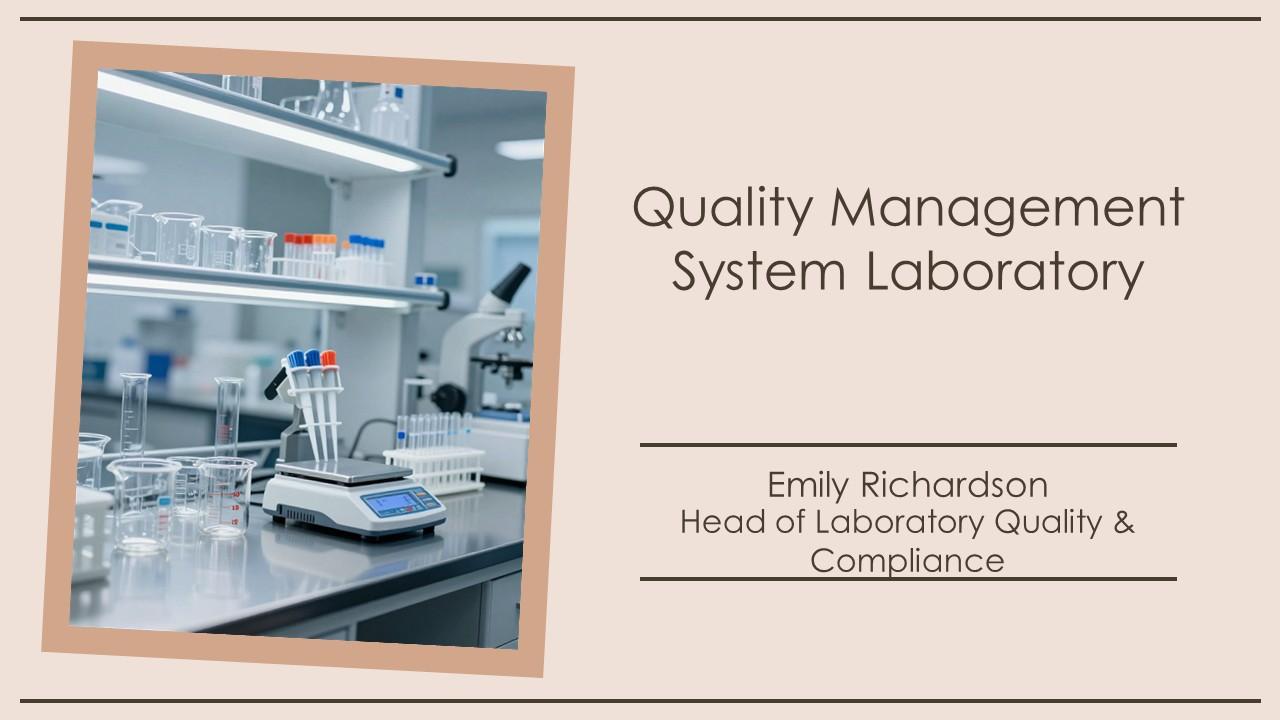 Quality Management System Laboratory

Emily Richardson
Head of Laboratory Quality & Compliance